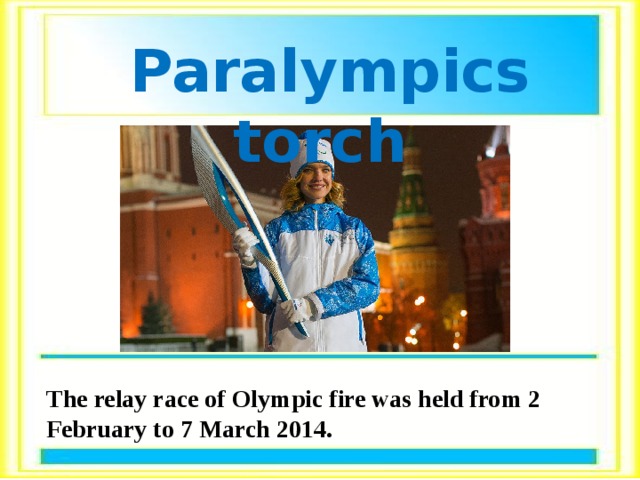 Paralympics torch

The relay race of Olympic fire was held from 2 February to 7 March 2014.